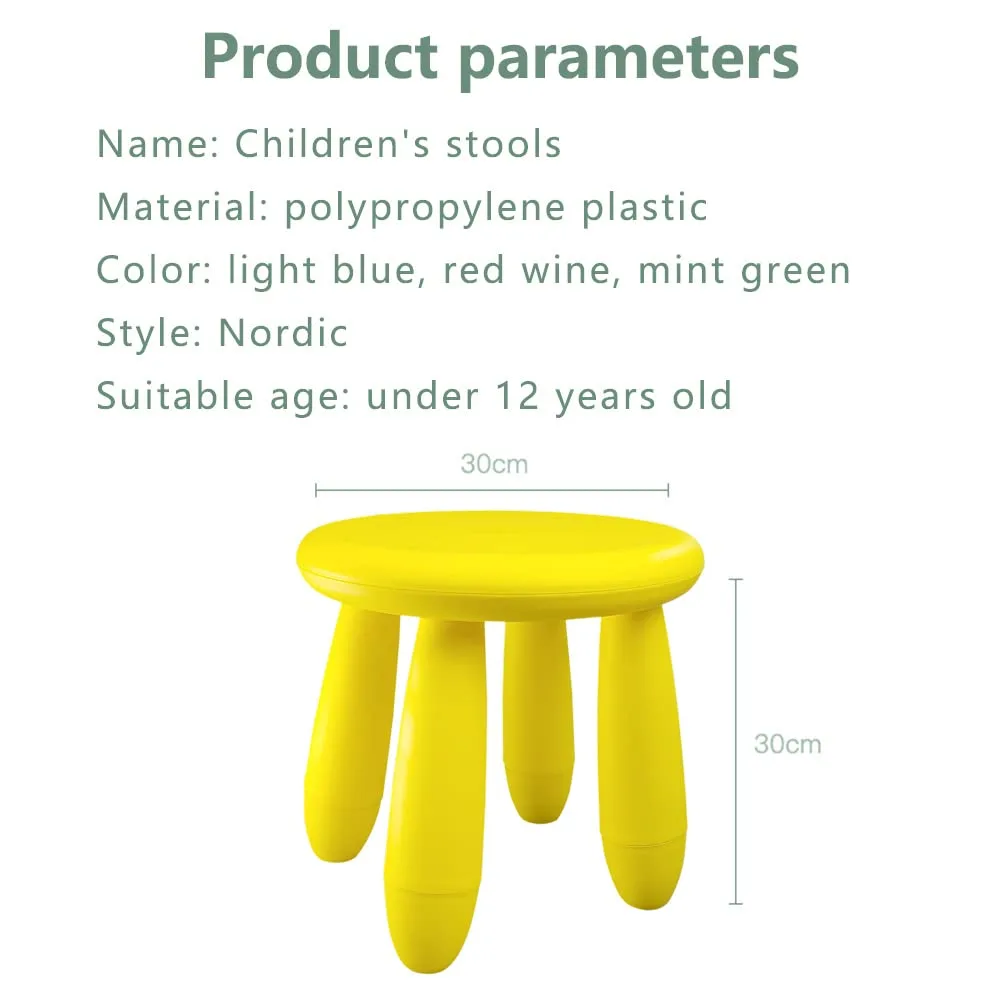 Product parameters

Name: Children's stools

Material: polypropylene plastic

Color: light blue, red wine, mint green

Style: Nordic

Suitable age: under 12 years old

30cm

30cm